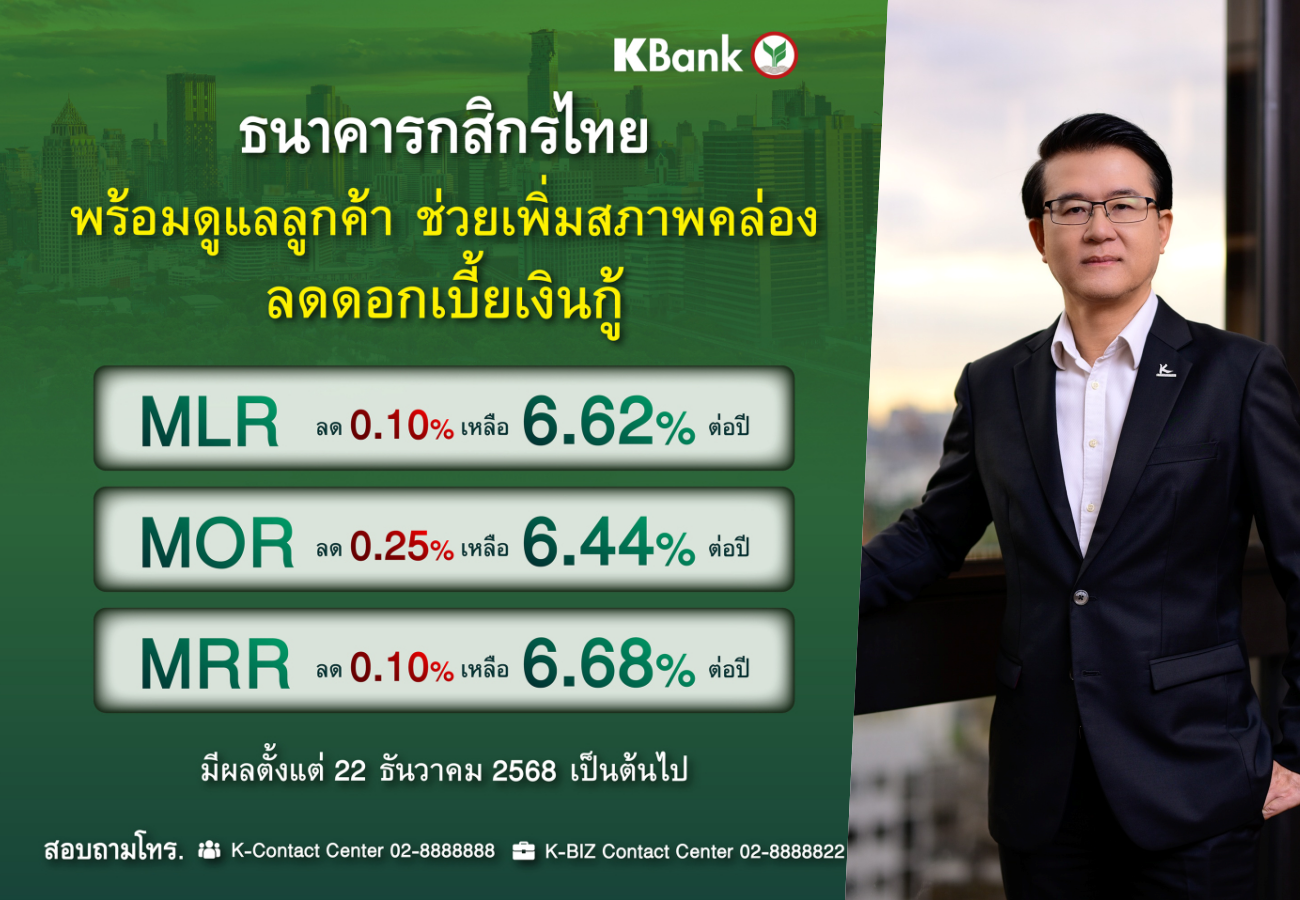 KBank

ธนาคารกสิกรไทย

พร้อมดูแลลูกค้า ช่วยเพิ่มสภาพคล่อง

ลดดอกเบี้ยเงินกู้

MLR ลด 0.10% เหลือ 6.62% ต่อปี

MOR ลด 0.25% เหลือ 6.44% ต่อปี

MRR ลด 0.10% เหลือ 6.68% ต่อปี

มีผลตั้งแต่ 22 ธันวาคม 2568 เป็นต้นไป

สอบถามโทร. K-Contact Center 02-8888888 K-BIZ Contact Center 02-8888822

K